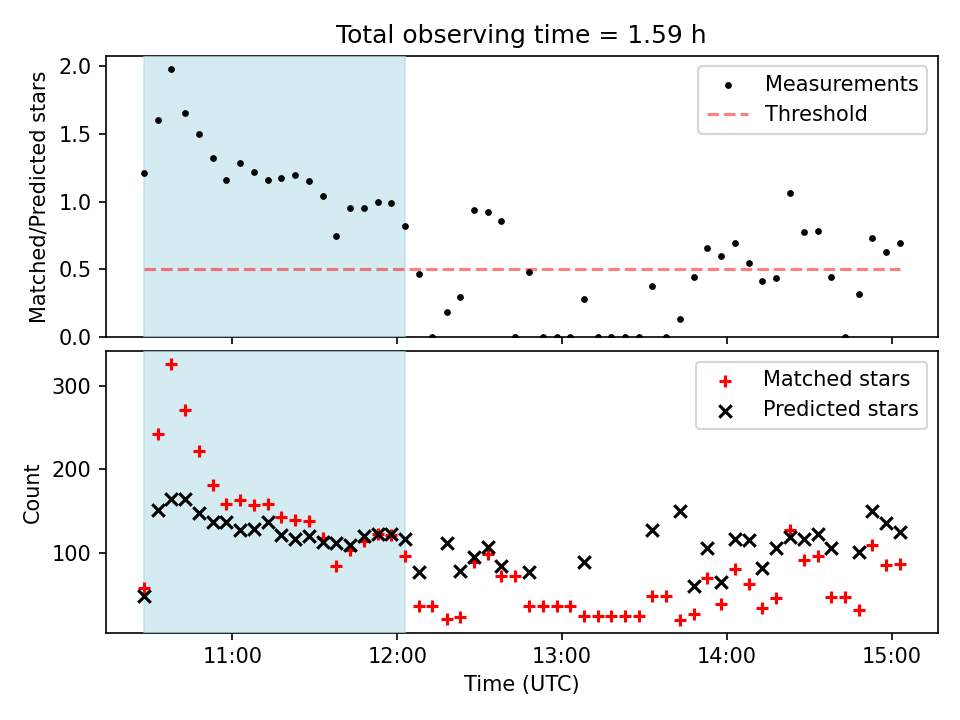 Total observing time = 1.59 h

Matched/Predicted stars

2.0
1.5
1.0
0.5
0.0

Measurements
Threshold

Count

300
200
100

Matched stars
Predicted stars

11:00
12:00
13:00
14:00
15:00

Time (UTC)